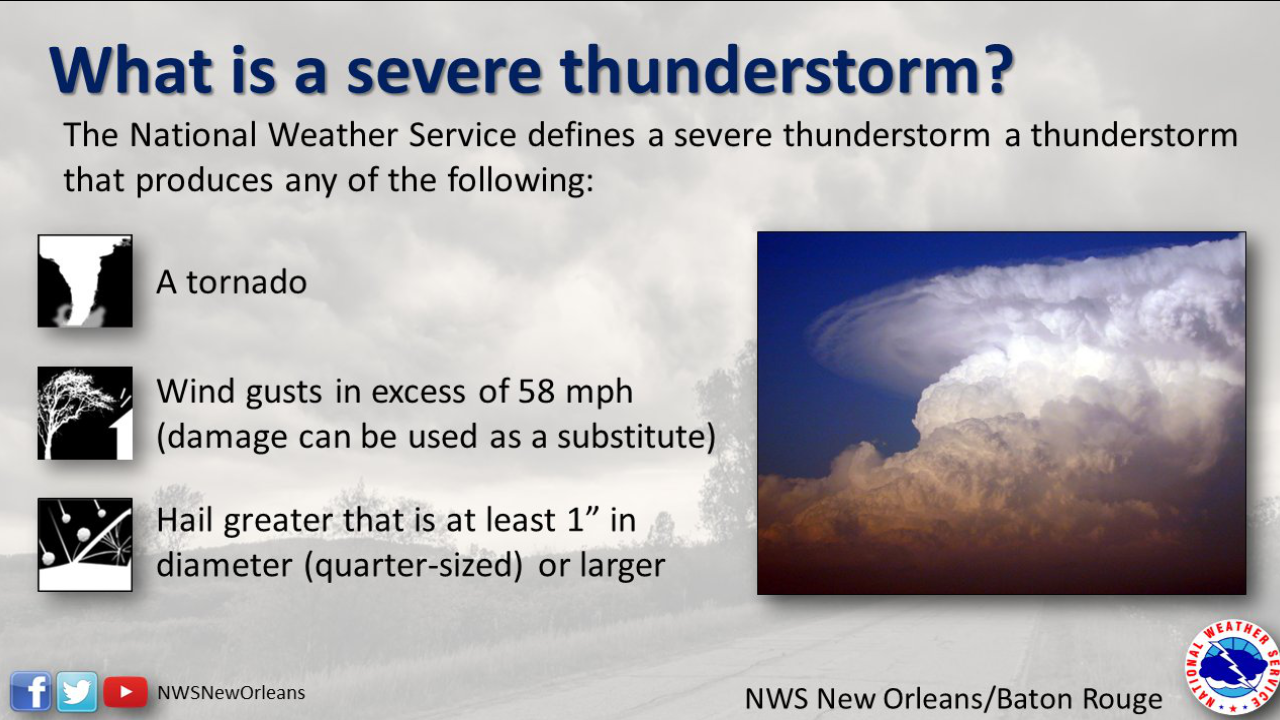 What is a severe thunderstorm?

The National Weather Service defines a severe thunderstorm a thunderstorm that produces any of the following:

A tornado

Wind gusts in excess of 58 mph (damage can be used as a substitute)

Hail greater that is at least 1" in diameter (quarter-sized) or larger

NWSNewOrleans

NWS New Orleans/Baton Rouge

NATIONAL WEATHER SERVICE